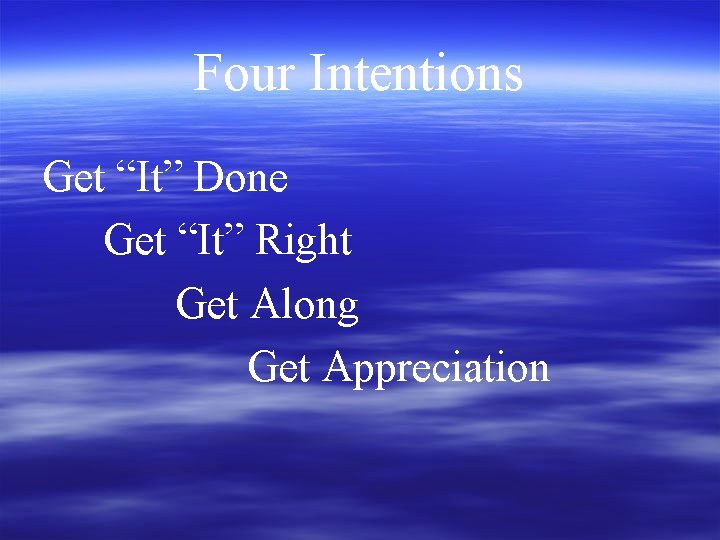 Four Intentions

Get “It” Done

Get “It” Right

Get Along

Get Appreciation